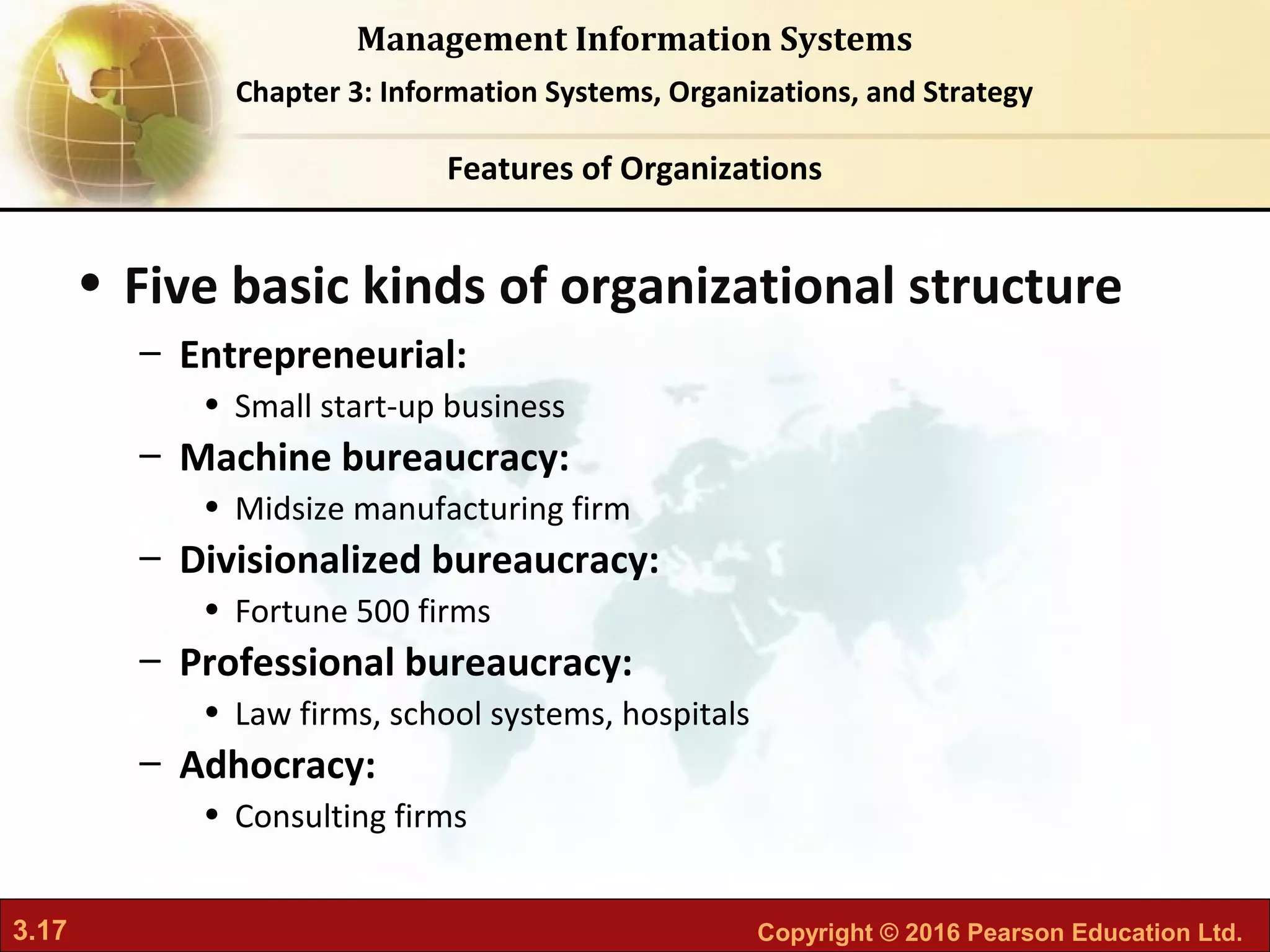 Management Information Systems

Chapter 3: Information Systems, Organizations, and Strategy

Features of Organizations

• Five basic kinds of organizational structure

– Entrepreneurial:

• Small start-up business

– Machine bureaucracy:

• Midsize manufacturing firm

– Divisionalized bureaucracy:

• Fortune 500 firms

– Professional bureaucracy:

• Law firms, school systems, hospitals

– Adhocracy:

• Consulting firms

3.17

Copyright © 2016 Pearson Education Ltd.